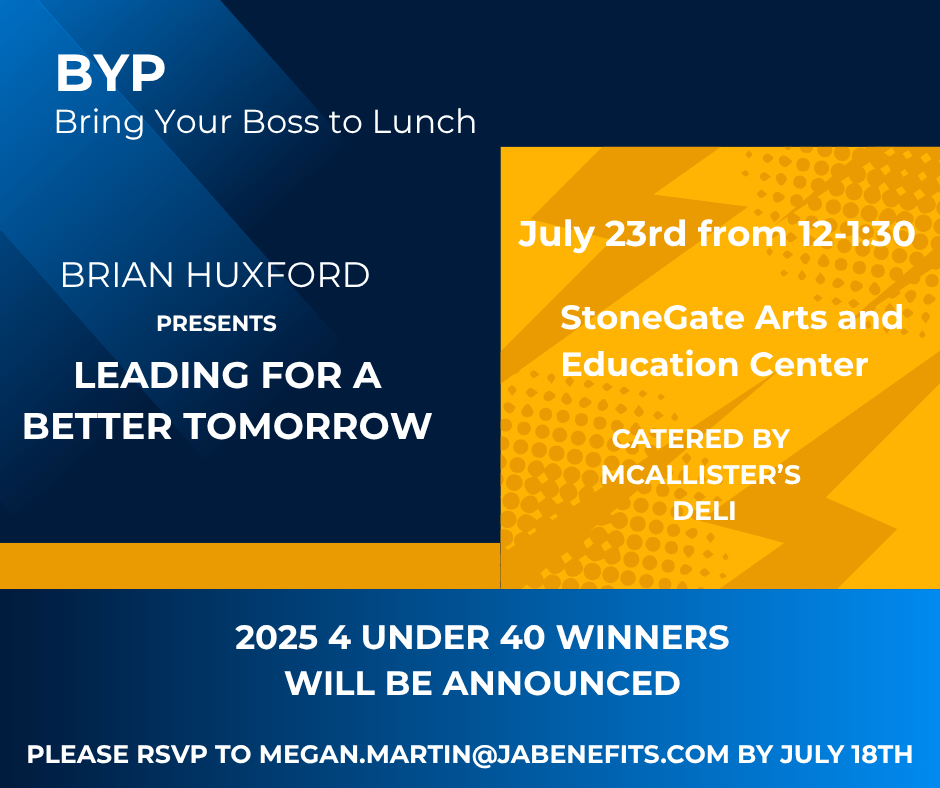 BYP
Bring Your Boss to Lunch

BRIAN HUXFORD
PRESENTS
LEADING FOR A BETTER TOMORROW

July 23rd from 12-1:30

StoneGate Arts and Education Center

CATERED BY MCALLISTER'S DELI

2025 4 UNDER 40 WINNERS WILL BE ANNOUNCED

PLEASE RSVP TO MEGAN.MARTIN@JABENEFITS.COM BY JULY 18TH